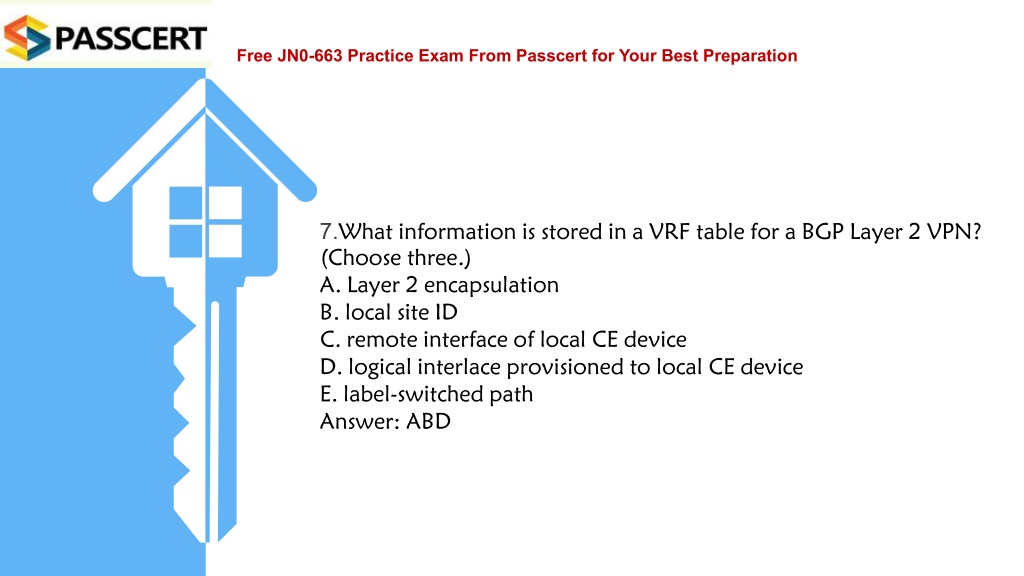 PASSCERT

Free JN0-663 Practice Exam From Passcert for Your Best Preparation

7.What information is stored in a VRF table for a BGP Layer 2 VPN? (Choose three.)
A. Layer 2 encapsulation
B. local site ID
C. remote interface of local CE device
D. logical interlace provisioned to local CE device
E. label-switched path
Answer: ABD